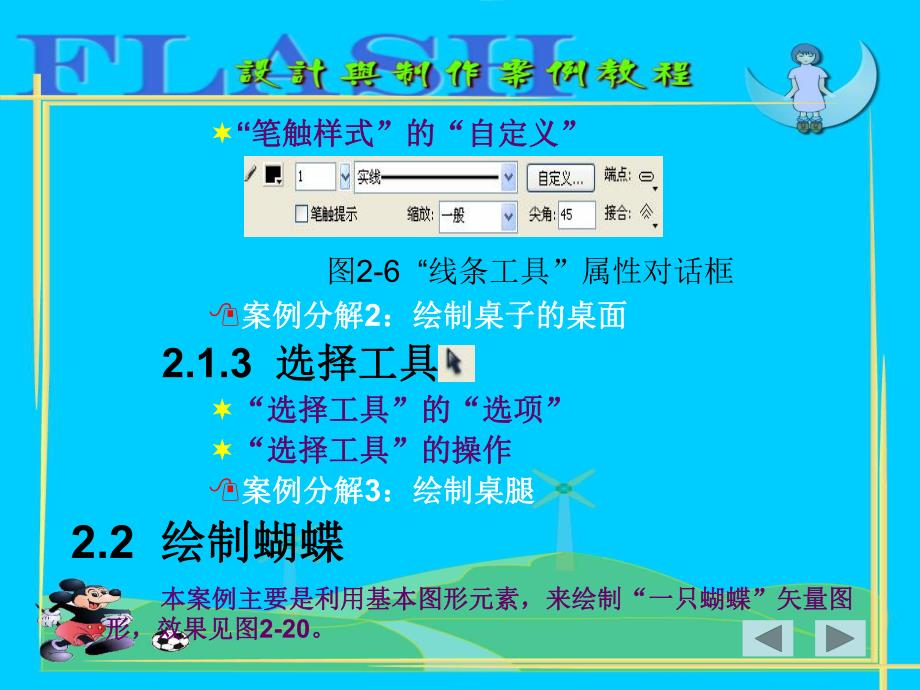 FLASH 設計與制作案例教程

“笔触样式”的“自定义”

1 实线 自定义... 端点: 笔触提示 缩放: 一般 尖角: 45 接合:

图2-6 “线条工具”属性对话框

案例分解2：绘制桌子的桌面

2.1.3 选择工具

“选择工具”的“选项”

“选择工具”的操作

案例分解3：绘制桌腿

2.2 绘制蝴蝶

本案例主要是利用基本图形元素，来绘制“一只蝴蝶”矢量图形，效果见图2-20。